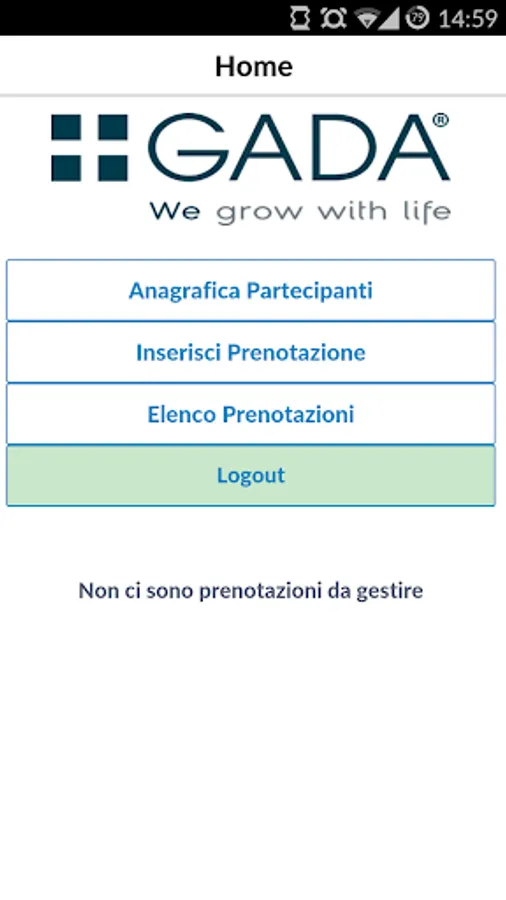 79 14:59

Home

GADA®

We grow with life

Anagrafica Partecipanti

Inserisci Prenotazione

Elenco Prenotazioni

Logout

Non ci sono prenotazioni da gestire